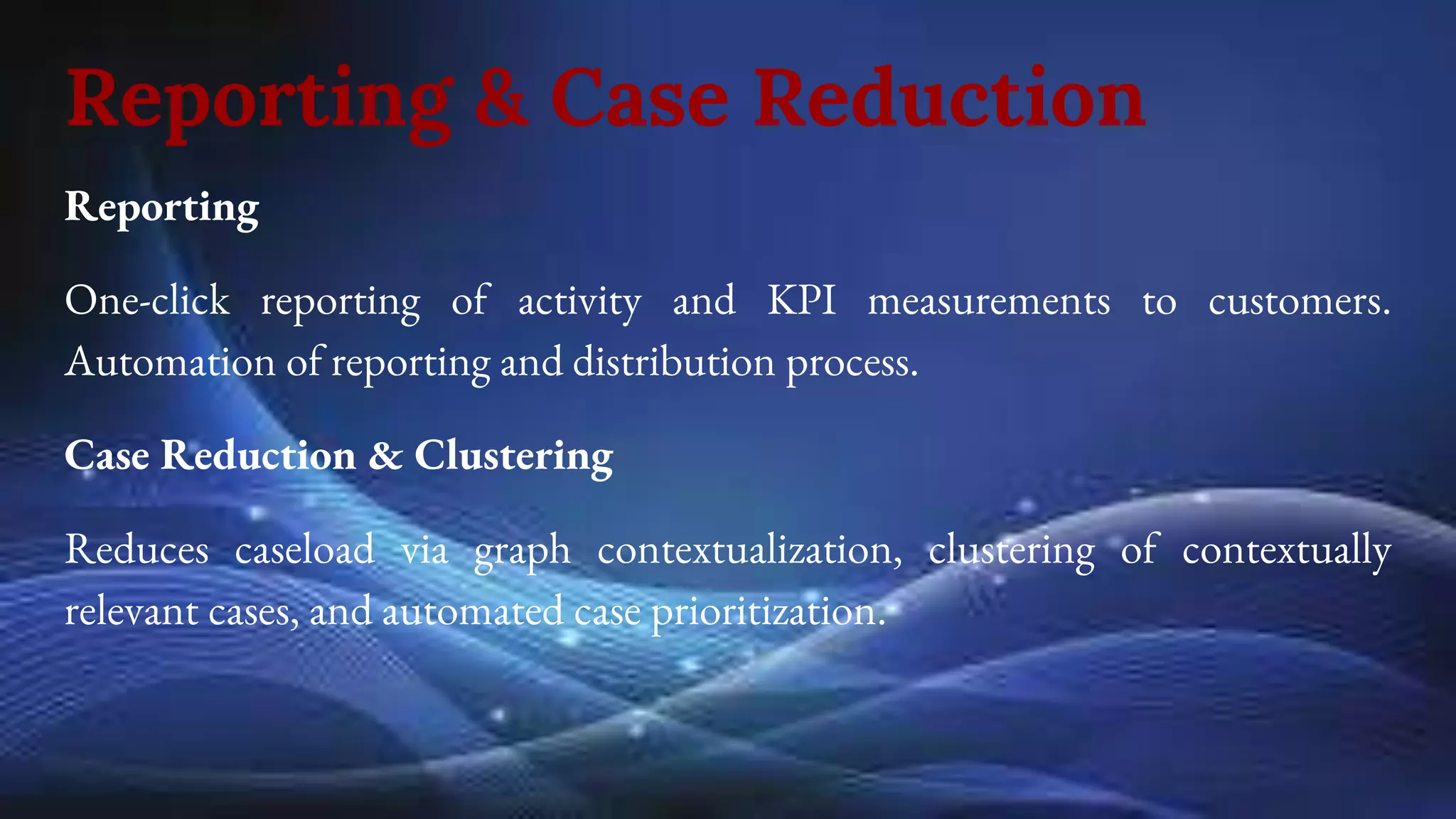 Reporting & Case Reduction

Reporting

One-click reporting of activity and KPI measurements to customers. Automation of reporting and distribution process.

Case Reduction & Clustering

Reduces caseload via graph contextualization, clustering of contextually relevant cases, and automated case prioritization.